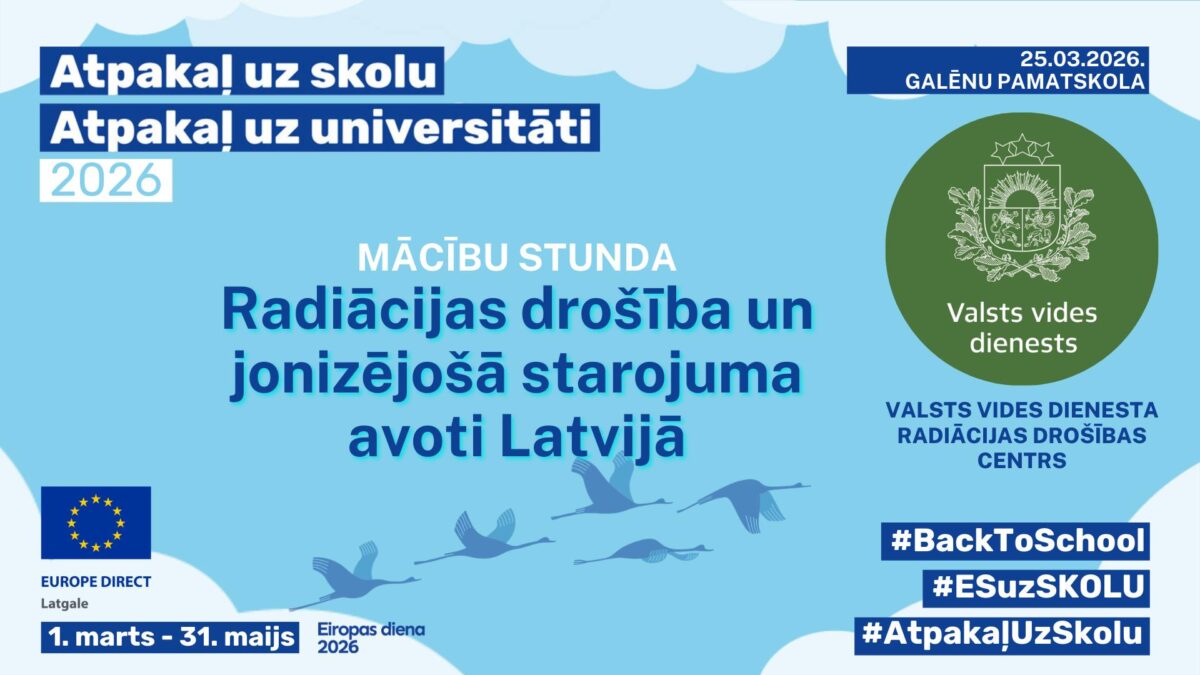 Atpakaļ uz skolu
Atpakaļ uz universitāti
2026

25.03.2026.
GALĒNU PAMATSKOLA

MĀCĪBU STUNDA
Radiācijas drošība un jonizējošā starojuma avoti Latvijā

Valsts vides dienests

VALSTS VIDES DIENESTA RADIĀCIJAS DROŠĪBAS CENTRS

EUROPE DIRECT
Latgale

1. marts - 31. maijs

Eiropas diena
2026

#BackToSchool
#ESuzSKOLU
#AtpakaļUzSkolu